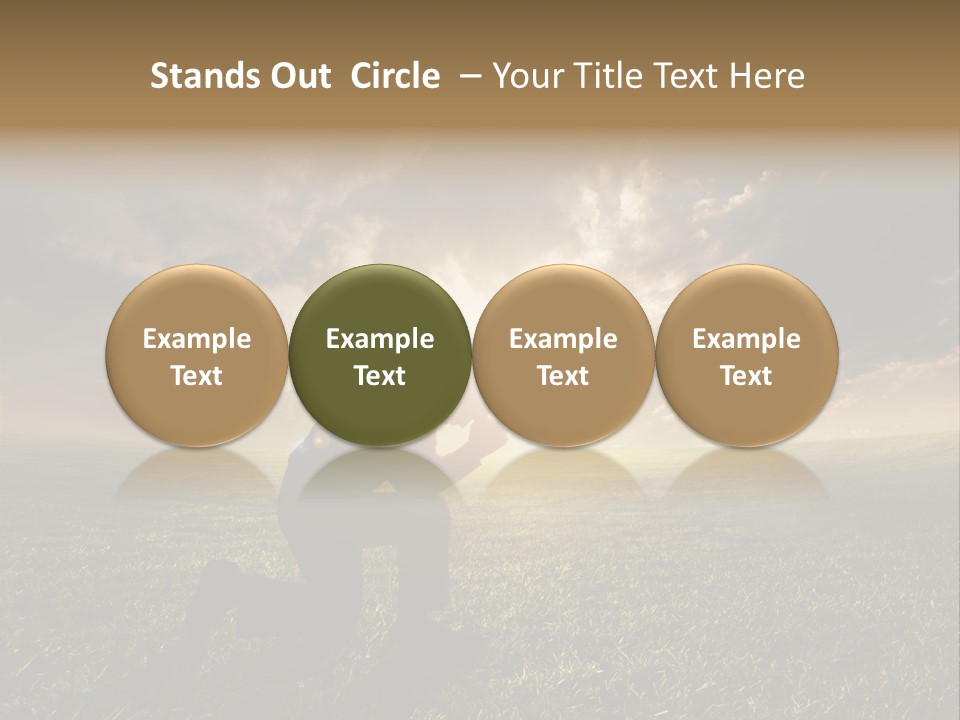 Stands Out  Circle  – Your Title Text Here

Example Text

Example Text

Example Text

Example Text